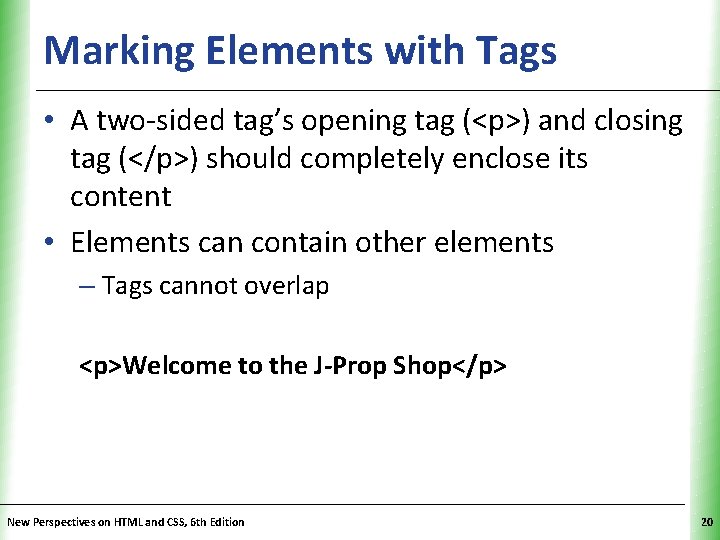 Marking Elements with Tags

• A two-sided tag's opening tag (<p>) and closing tag (</p>) should completely enclose its content

• Elements can contain other elements

– Tags cannot overlap

<p>Welcome to the J-Prop Shop</p>

New Perspectives on HTML and CSS, 6th Edition

20